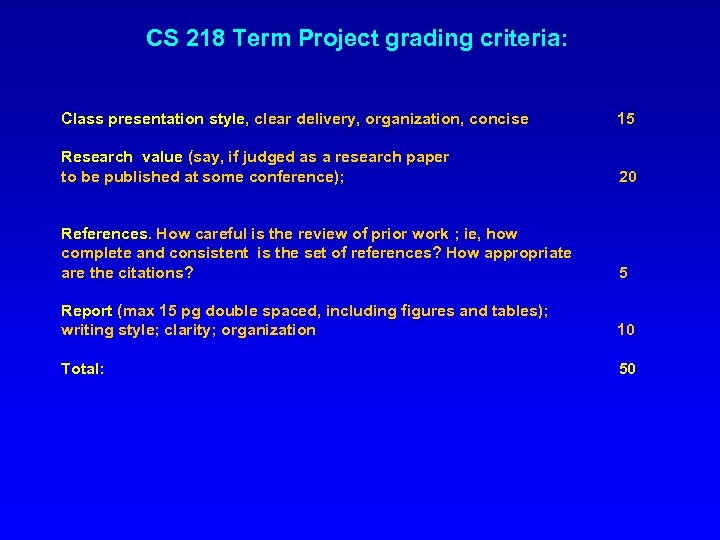 CS 218 Term Project grading criteria:

Class presentation style, clear delivery, organization, concise 15

Research value (say, if judged as a research paper to be published at some conference); 20

References. How careful is the review of prior work ; ie, how complete and consistent is the set of references? How appropriate are the citations? 5

Report (max 15 pg double spaced, including figures and tables); writing style; clarity; organization 10

Total: 50